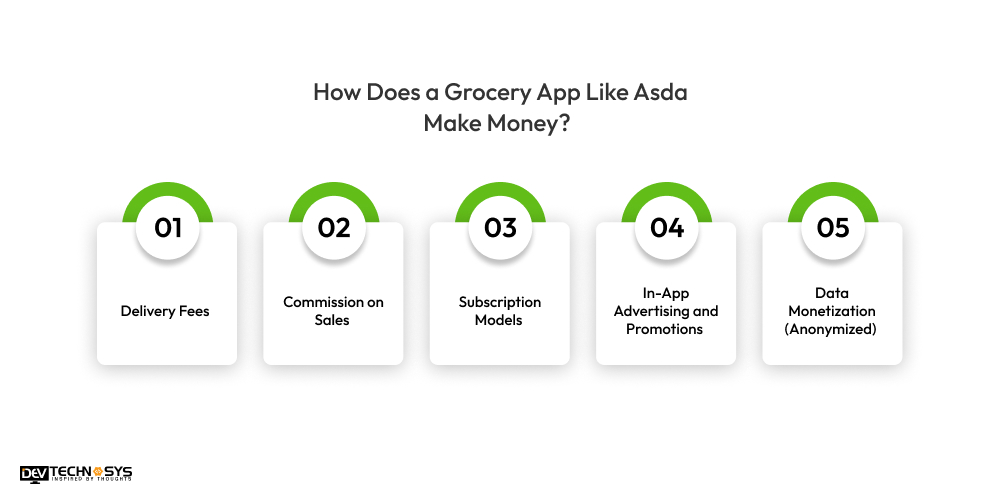 How Does a Grocery App Like Asda Make Money?

01
Delivery Fees

02
Commission on Sales

03
Subscription Models

04
In-App Advertising and Promotions

05
Data Monetization (Anonymized)

DEV TECHNOSYS
INSPIRED BY THOUGHTS